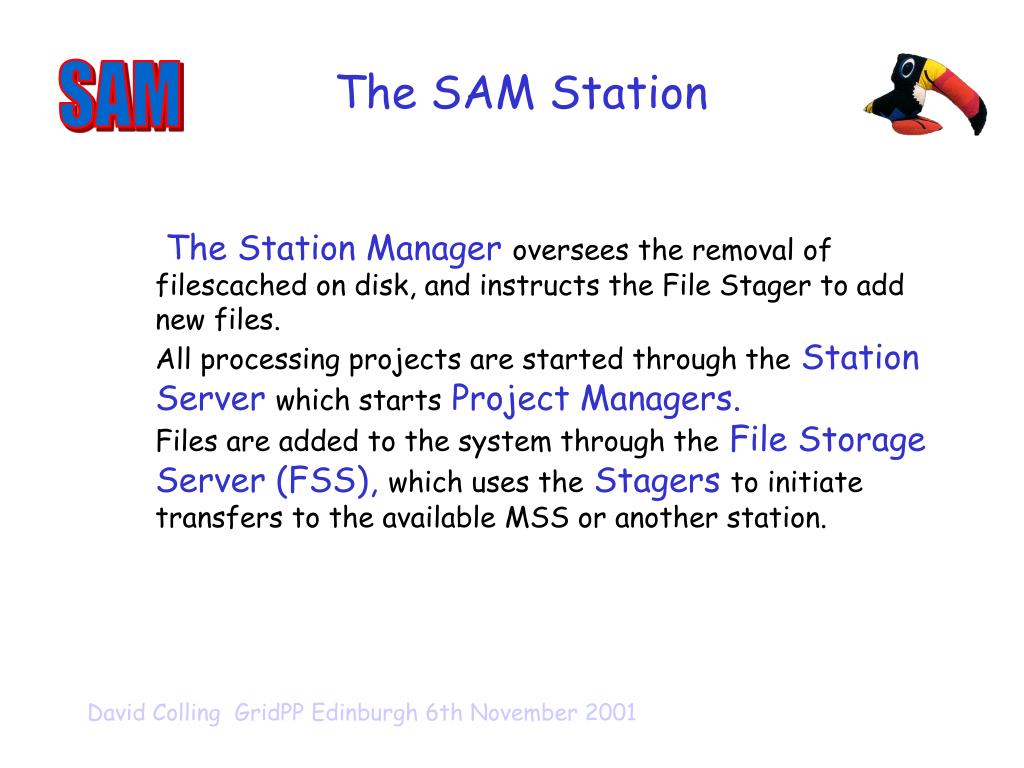 SAM

The SAM Station

The Station Manager oversees the removal of filescached on disk, and instructs the File Stager to add new files.

All processing projects are started through the Station Server which starts Project Managers.

Files are added to the system through the File Storage Server (FSS), which uses the Stagers to initiate transfers to the available MSS or another station.

David Colling GridPP Edinburgh 6th November 2001